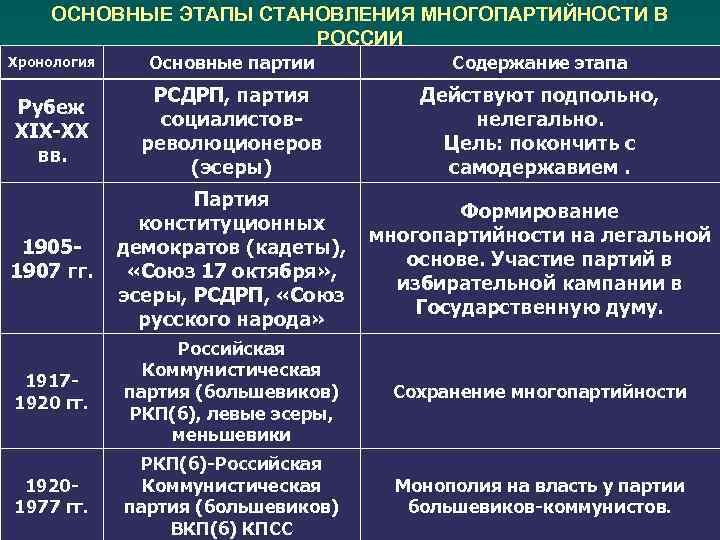 ОСНОВНЫЕ ЭТАПЫ СТАНОВЛЕНИЯ МНОГОПАРТИЙНОСТИ В РОССИИ

| Хронология | Основные партии | Содержание этапа |
|---|---|---|
| Рубеж XIX-XX вв. | РСДРП, партия социалистов-революционеров (эсеры) | Действуют подпольно, нелегально. Цель: покончить с самодержавием . |
| 1905-1907 гг. | Партия конституционных демократов (кадеты), «Союз 17 октября», эсеры, РСДРП, «Союз русского народа» | Формирование многопартийности на легальной основе. Участие партий в избирательной кампании в Государственную думу. |
| 1917-1920 гг. | Российская Коммунистическая партия (большевиков) РКП(б), левые эсеры, меньшевики | Сохранение многопартийности |
| 1920-1977 гг. | РКП(б)-Российская Коммунистическая партия (большевиков) ВКП(б) КПСС | Монополия на власть у партии большевиков-коммунистов. |